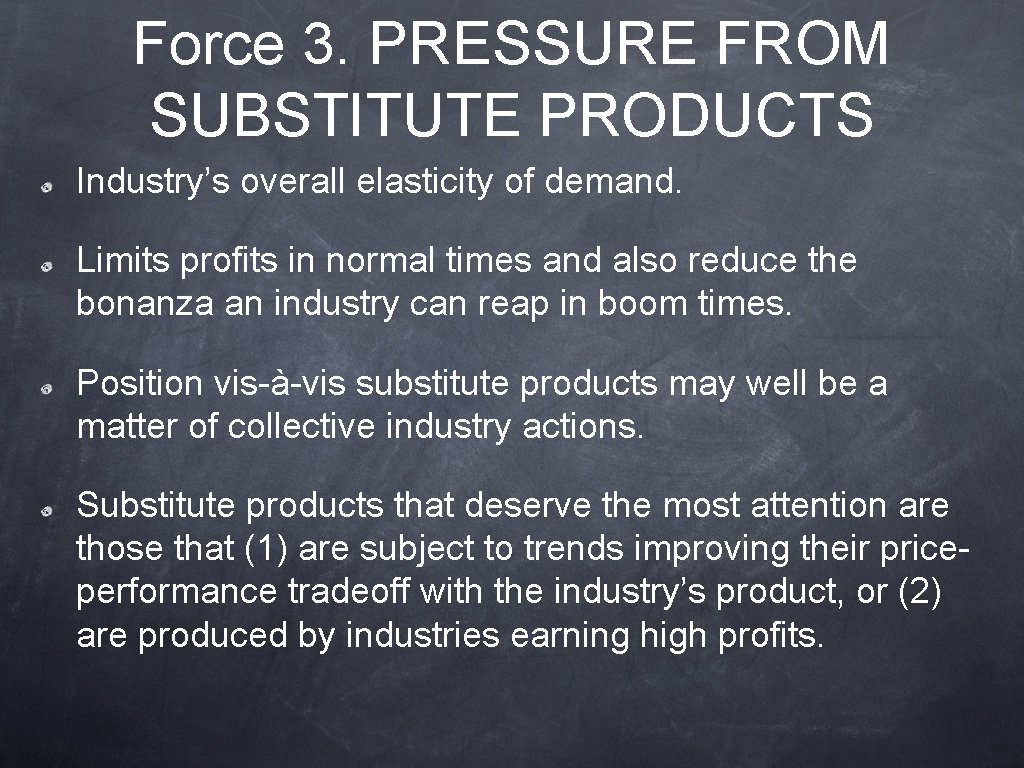 Force 3. PRESSURE FROM SUBSTITUTE PRODUCTS

Industry’s overall elasticity of demand.

Limits profits in normal times and also reduce the bonanza an industry can reap in boom times.

Position vis-à-vis substitute products may well be a matter of collective industry actions.

Substitute products that deserve the most attention are those that (1) are subject to trends improving their price-performance tradeoff with the industry’s product, or (2) are produced by industries earning high profits.